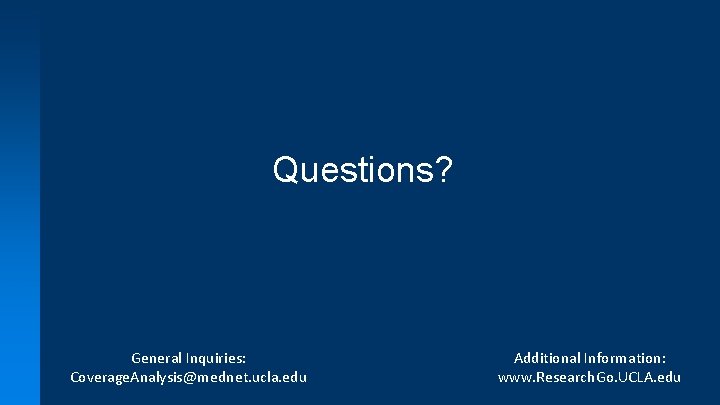 Questions?

General Inquiries:
CoverageAnalysis@mednet.ucla.edu

Additional Information:
www.ResearchGo.UCLA.edu